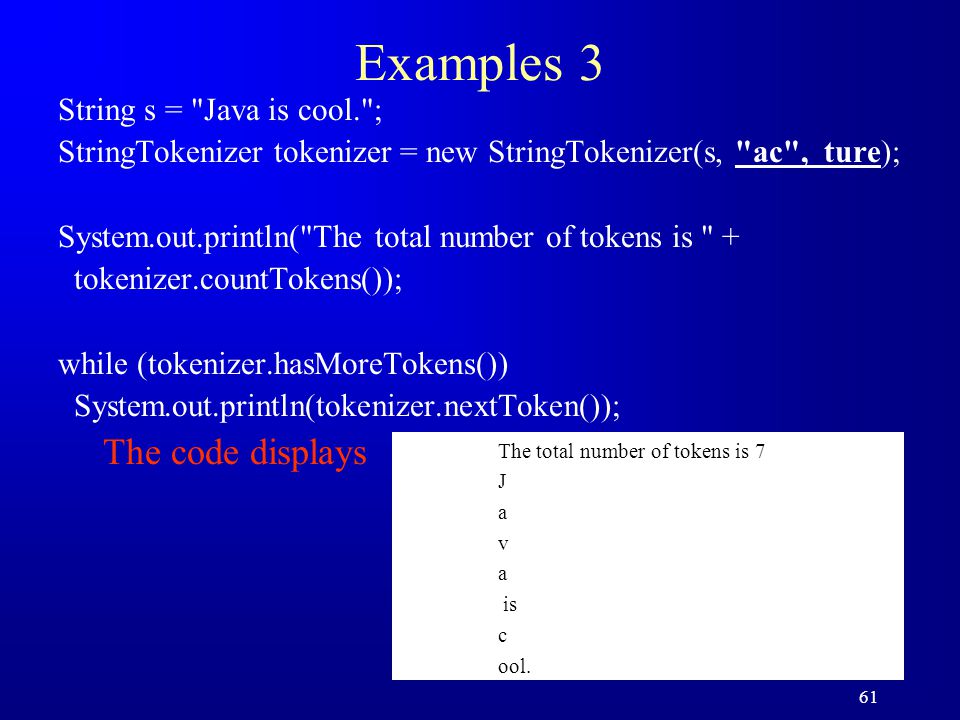 Examples 3

String s = "Java is cool.";
StringTokenizer tokenizer = new StringTokenizer(s, "ac", ture);

System.out.println("The total number of tokens is " + tokenizer.countTokens());

while (tokenizer.hasMoreTokens())
System.out.println(tokenizer.nextToken());

The code displays

The total number of tokens is 7
J
a
v
a
is
c
ool.

61